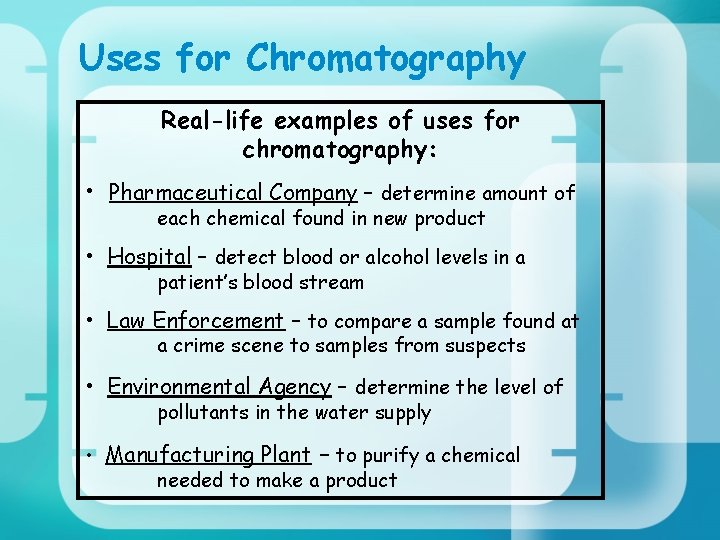 Uses for Chromatography

Real-life examples of uses for chromatography:

• Pharmaceutical Company – determine amount of each chemical found in new product

• Hospital – detect blood or alcohol levels in a patient's blood stream

• Law Enforcement – to compare a sample found at a crime scene to samples from suspects

• Environmental Agency – determine the level of pollutants in the water supply

• Manufacturing Plant – to purify a chemical needed to make a product